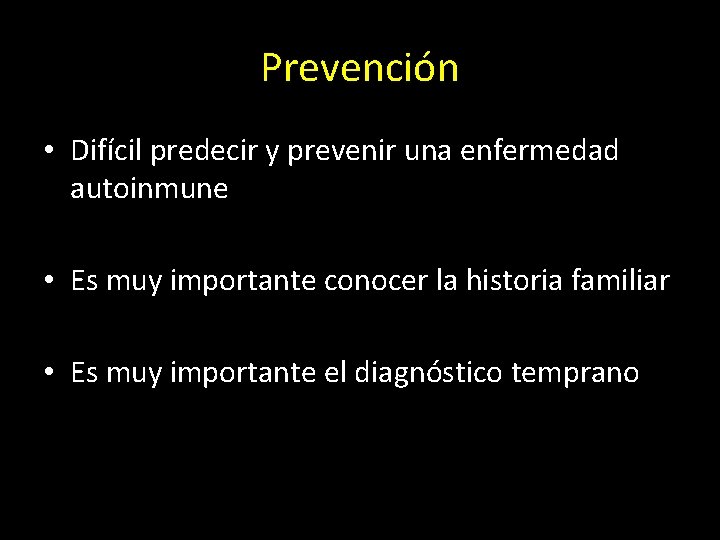 Prevención

• Difícil predecir y prevenir una enfermedad autoinmune

• Es muy importante conocer la historia familiar

• Es muy importante el diagnóstico temprano